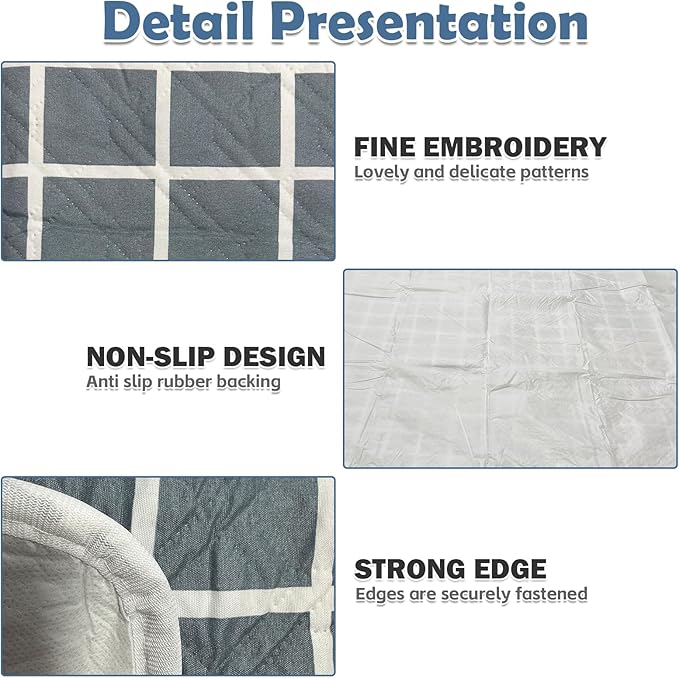 Detail Presentation

FINE EMBROIDERY
Lovely and delicate patterns

NON-SLIP DESIGN
Anti slip rubber backing

STRONG EDGE
Edges are securely fastened